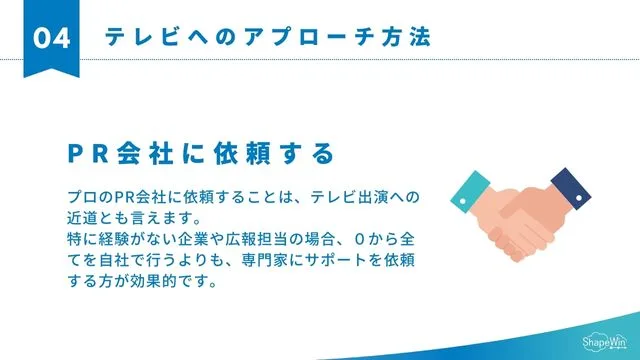 04 テレビへのアプローチ方法

PR会社に依頼する

プロのPR会社に依頼することは、テレビ出演への近道とも言えます。
特に経験がない企業や広報担当の場合、0から全てを自社で行うよりも、専門家にサポートを依頼する方が効果的です。

ShapeWin